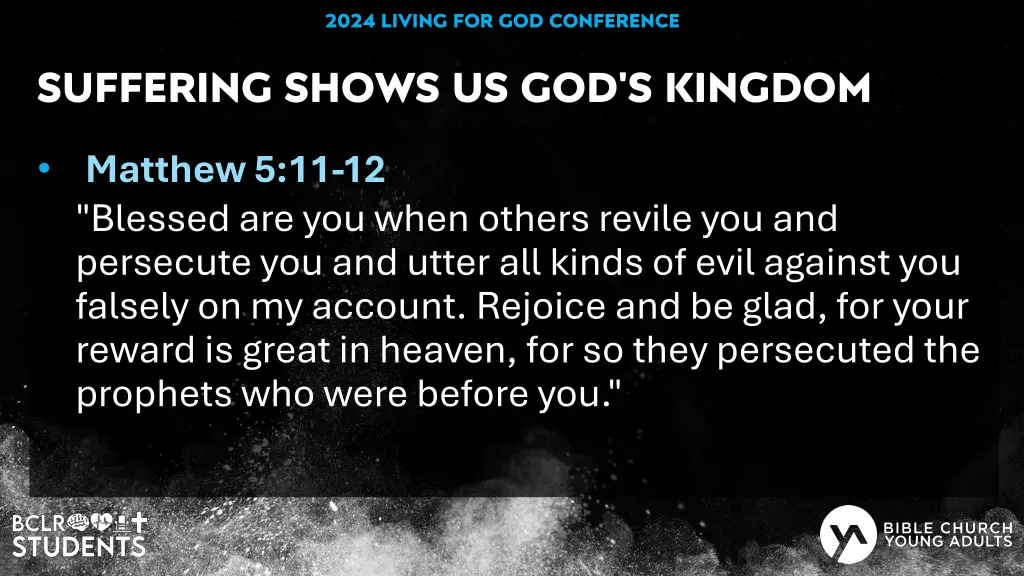 2024 LIVING FOR GOD CONFERENCE

SUFFERING SHOWS US GOD'S KINGDOM

• Matthew 5:11-12
"Blessed are you when others revile you and persecute you and utter all kinds of evil against you falsely on my account. Rejoice and be glad, for your reward is great in heaven, for so they persecuted the prophets who were before you."

BCLR STUDENTS

BIBLE CHURCH YOUNG ADULTS